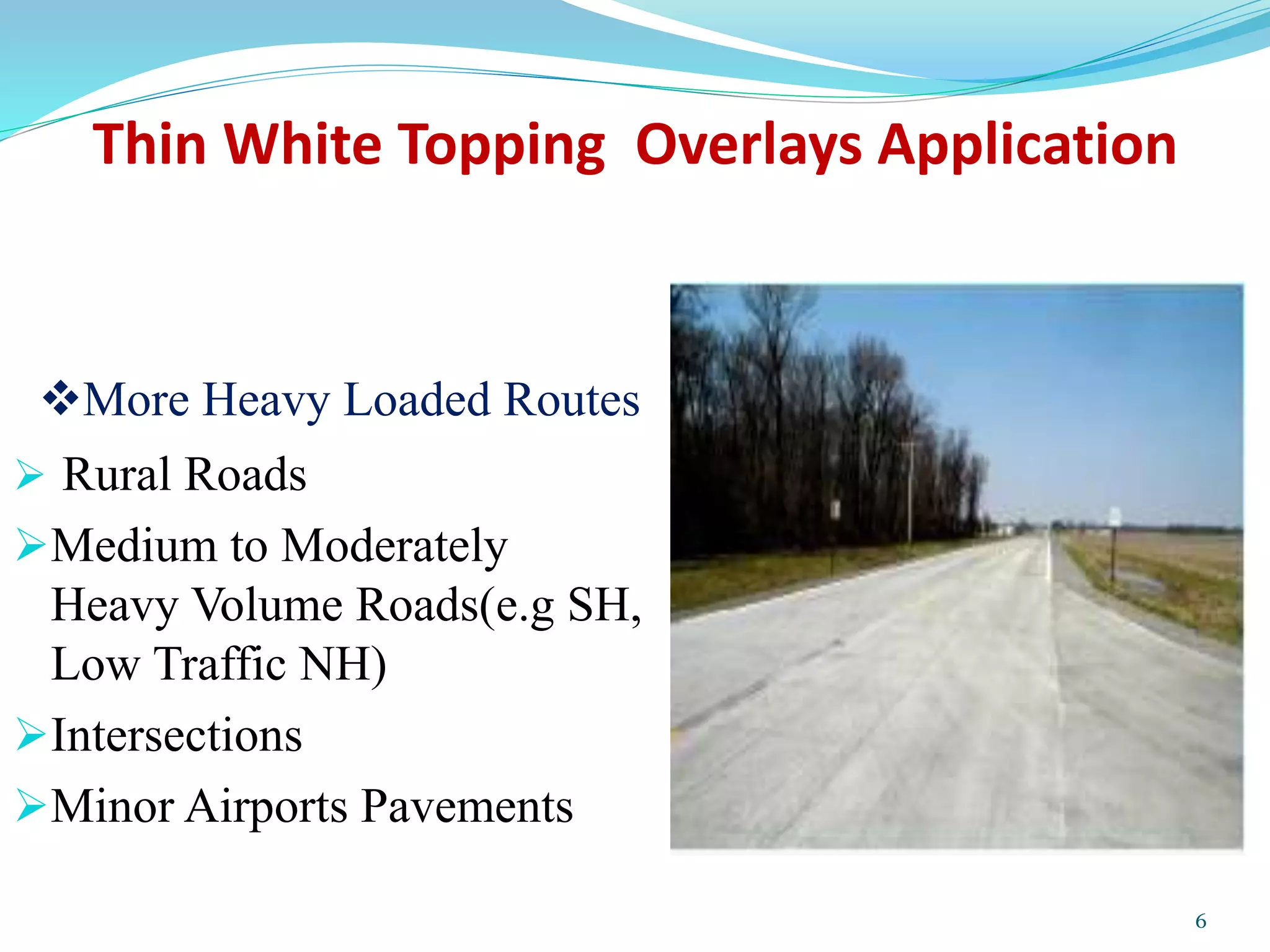 Thin White Topping Overlays Application

❖More Heavy Loaded Routes

➢ Rural Roads

➢Medium to Moderately Heavy Volume Roads(e.g SH, Low Traffic NH)

➢Intersections

➢Minor Airports Pavements

6